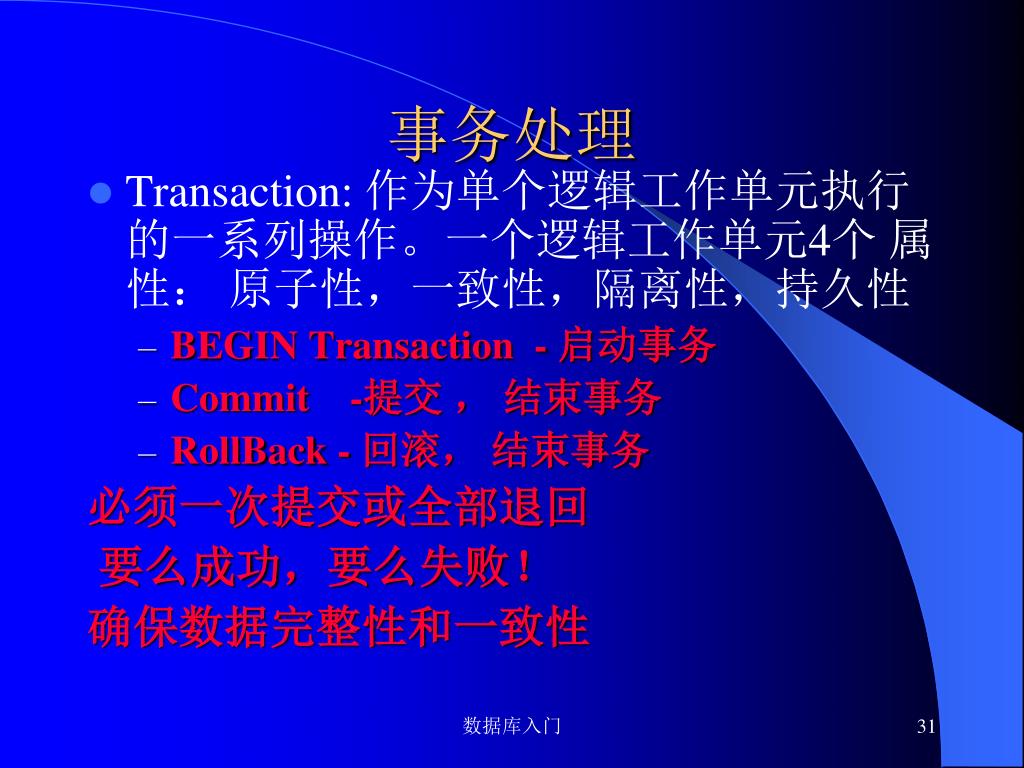 事务处理

Transaction: 作为单个逻辑工作单元执行的一系列操作。一个逻辑工作单元4个 属性： 原子性，一致性，隔离性，持久性

– BEGIN Transaction - 启动事务
– Commit -提交， 结束事务
– RollBack - 回滚， 结束事务

必须一次提交或全部退回
要么成功，要么失败！
确保数据完整性和一致性

数据库入门

31